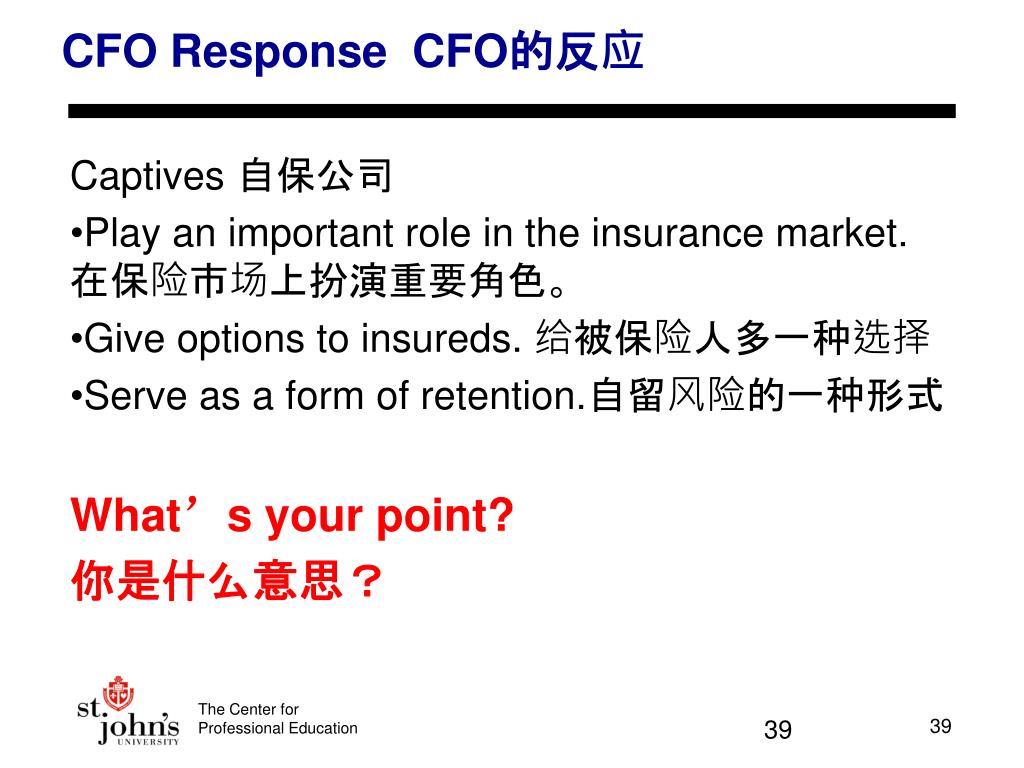 CFO Response CFO的反应

Captives 自保公司
•Play an important role in the insurance market. 在保险市场上扮演重要角色。
•Give options to insureds. 给被保险人多一种选择
•Serve as a form of retention.自留风险的一种形式

What’s your point?
你是什么意思？

st. john's UNIVERSITY

The Center for Professional Education

39

39